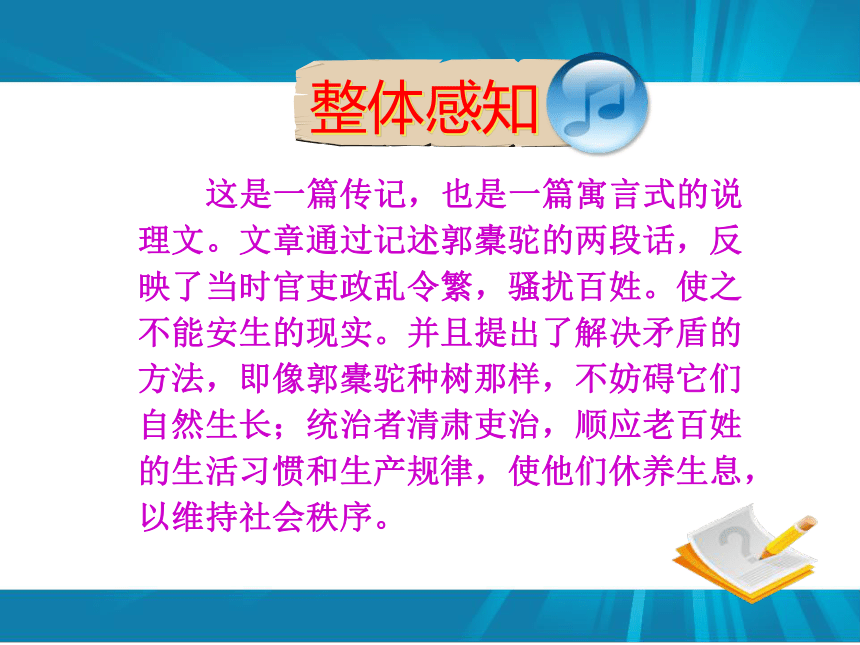 整体感知

这是一篇传记，也是一篇寓言式的说理文。文章通过记述郭橐驼的两段话，反映了当时官吏政乱令繁，骚扰百姓。使之不能安生的现实。并且提出了解决矛盾的方法，即像郭橐驼种树那样，不妨碍它们自然生长；统治者清肃吏治，顺应老百姓的生活习惯和生产规律，使他们休养生息，以维持社会秩序。